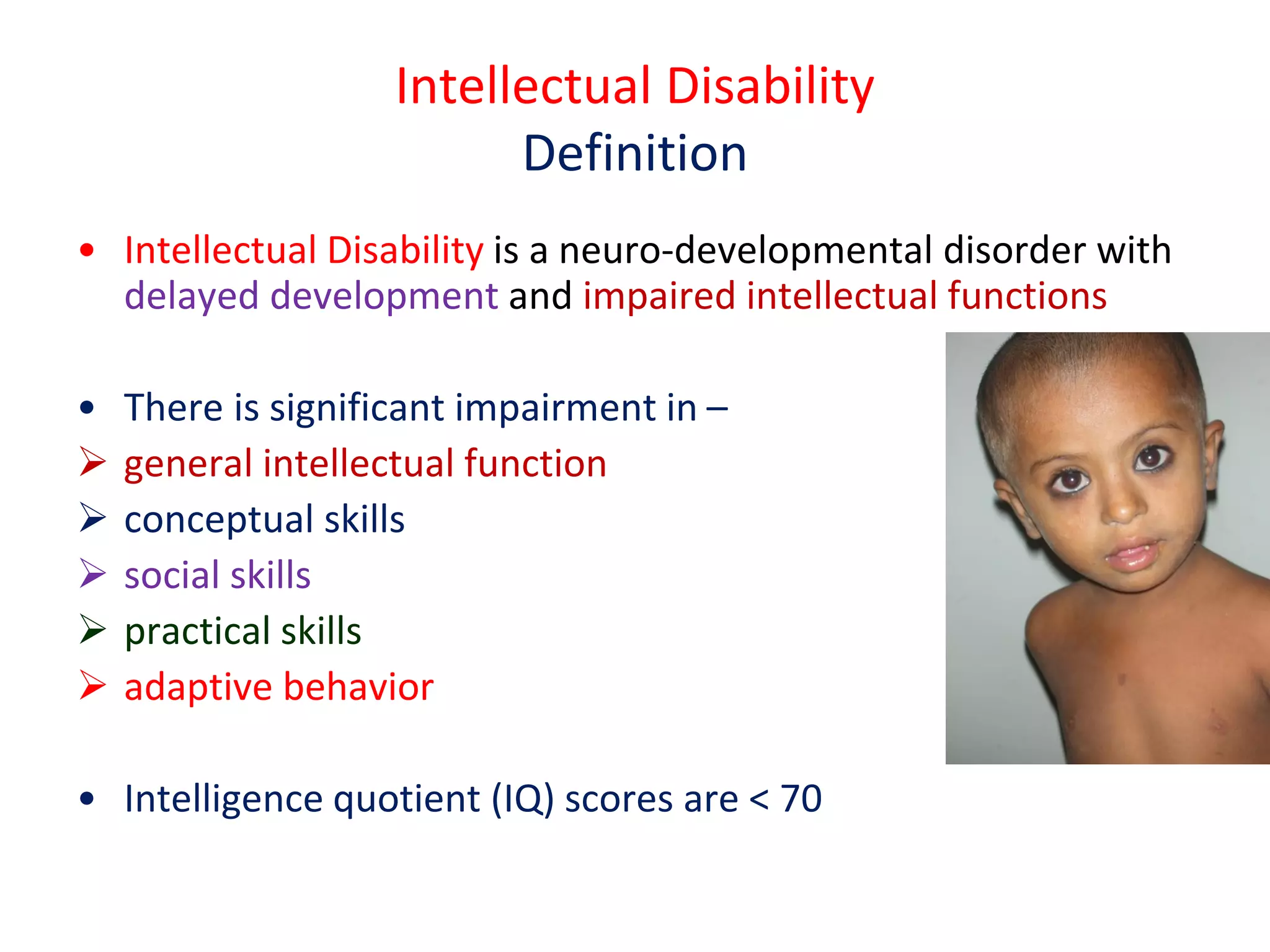 Intellectual Disability
Definition

• Intellectual Disability is a neuro-developmental disorder with delayed development and impaired intellectual functions

• There is significant impairment in –
➢ general intellectual function
➢ conceptual skills
➢ social skills
➢ practical skills
➢ adaptive behavior

• Intelligence quotient (IQ) scores are < 70